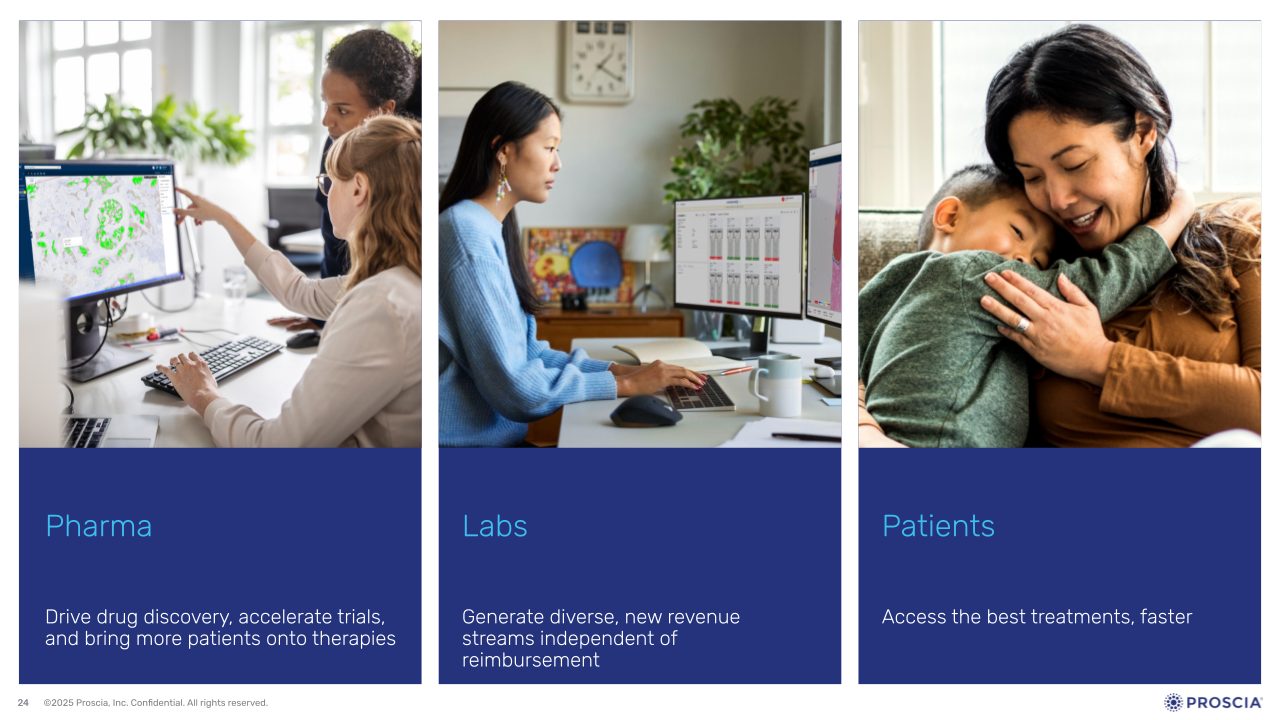 Pharma

Drive drug discovery, accelerate trials, and bring more patients onto therapies

Labs

Generate diverse, new revenue streams independent of reimbursement

Patients

Access the best treatments, faster

24 ©2025 Proscia, Inc. Confidential. All rights reserved.

PROSCIA